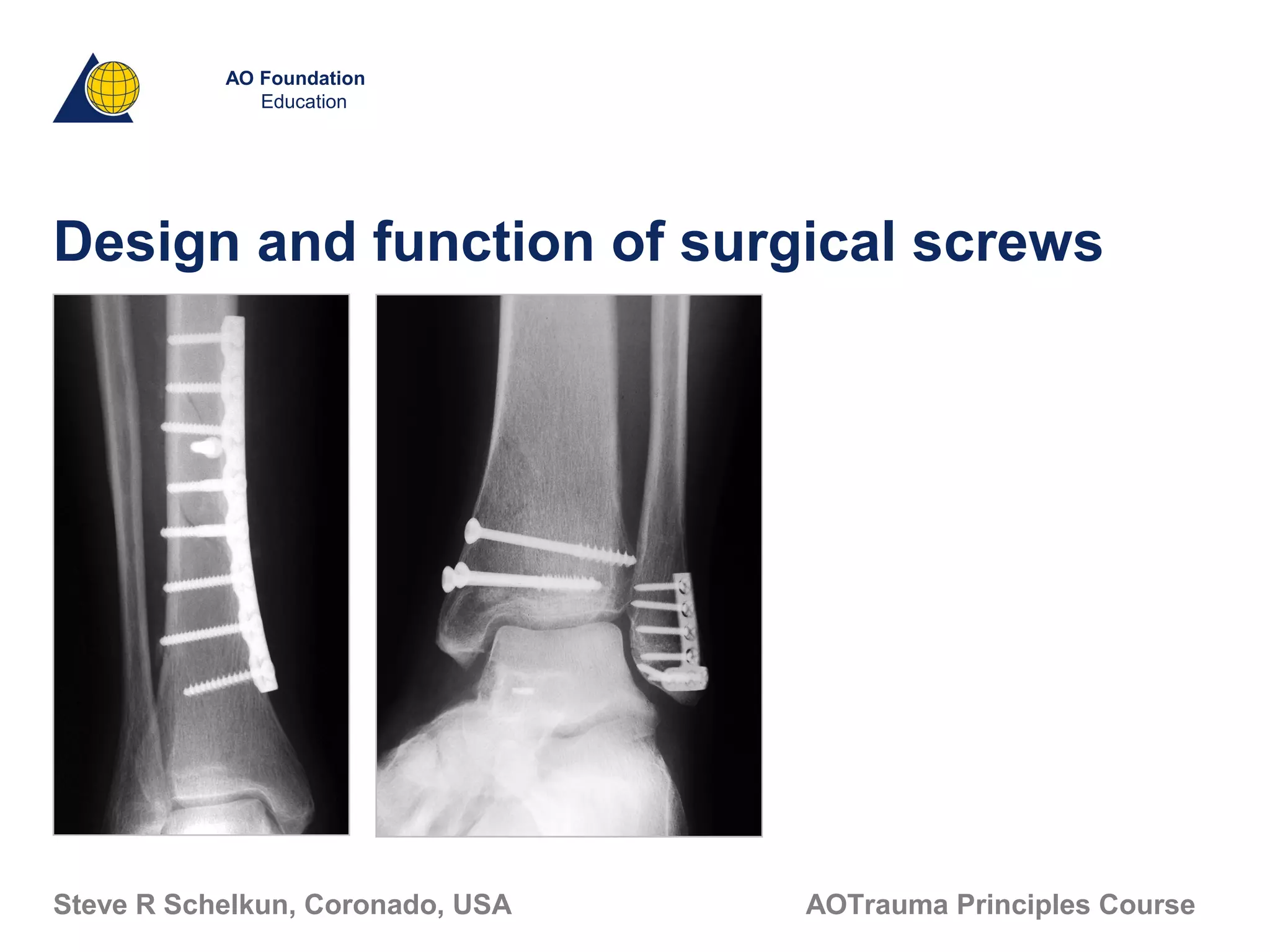 AO Foundation
Education

Design and function of surgical screws

Steve R Schelkun, Coronado, USA

AOTrauma Principles Course